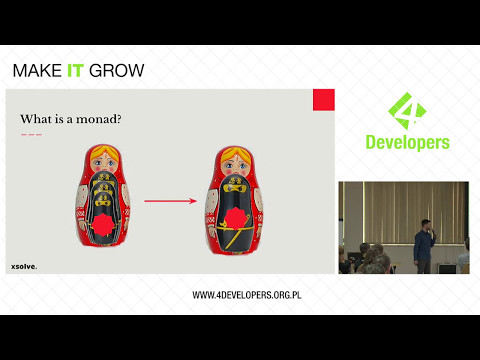 MAKE IT GROW

What is a monad?

xsolve.

4 Developers

WWW.4DEVELOPERS.ORG.PL